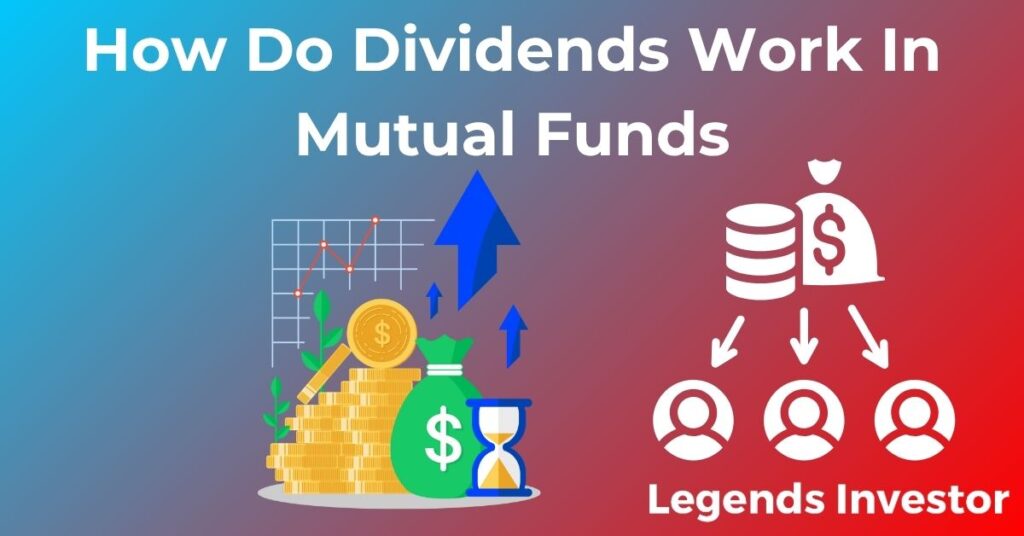 How Do Dividends Work In Mutual Funds

$

$

$

Legends Investor